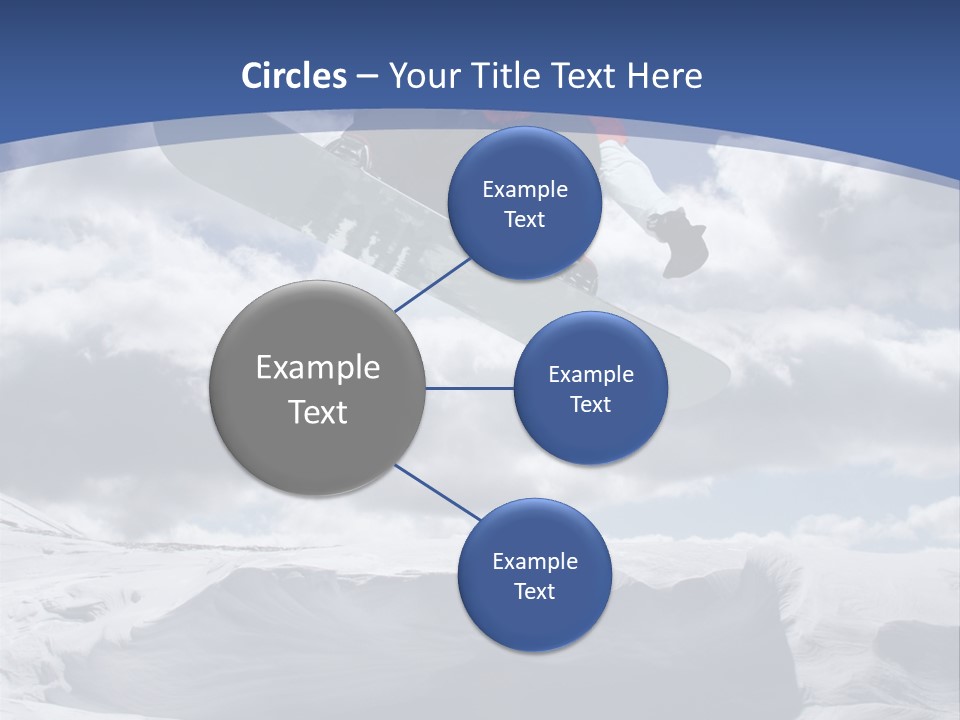 Circles – Your Title Text Here

Example Text

Example Text

Example Text

Example Text